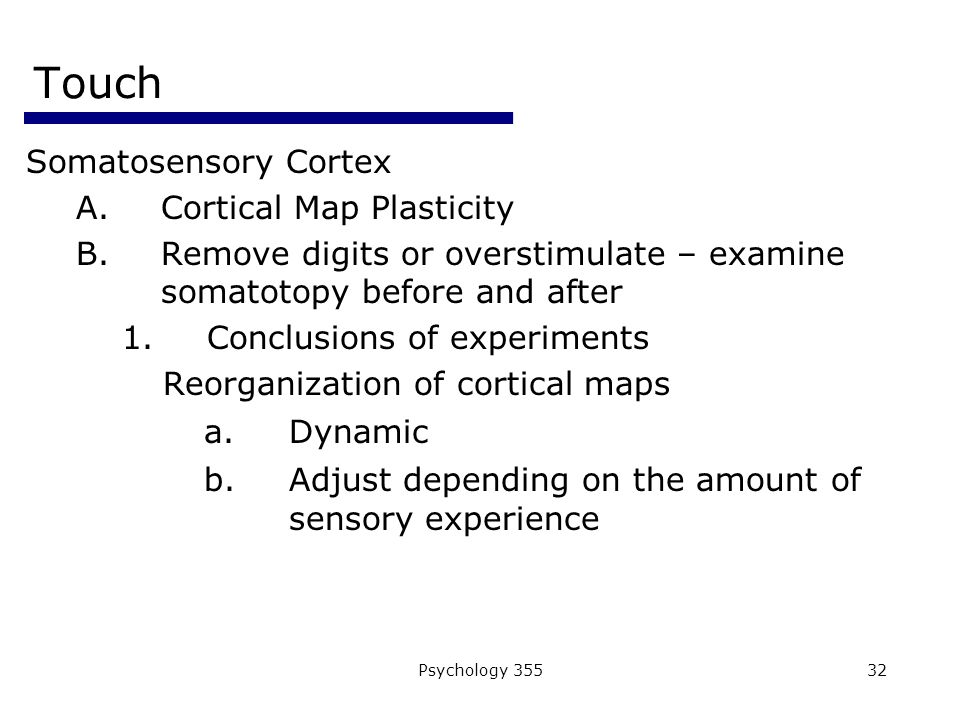 Touch

Somatosensory Cortex

A. Cortical Map Plasticity

B. Remove digits or overstimulate – examine somatotopy before and after

1. Conclusions of experiments

Reorganization of cortical maps

a. Dynamic

b. Adjust depending on the amount of sensory experience

Psychology 355

32